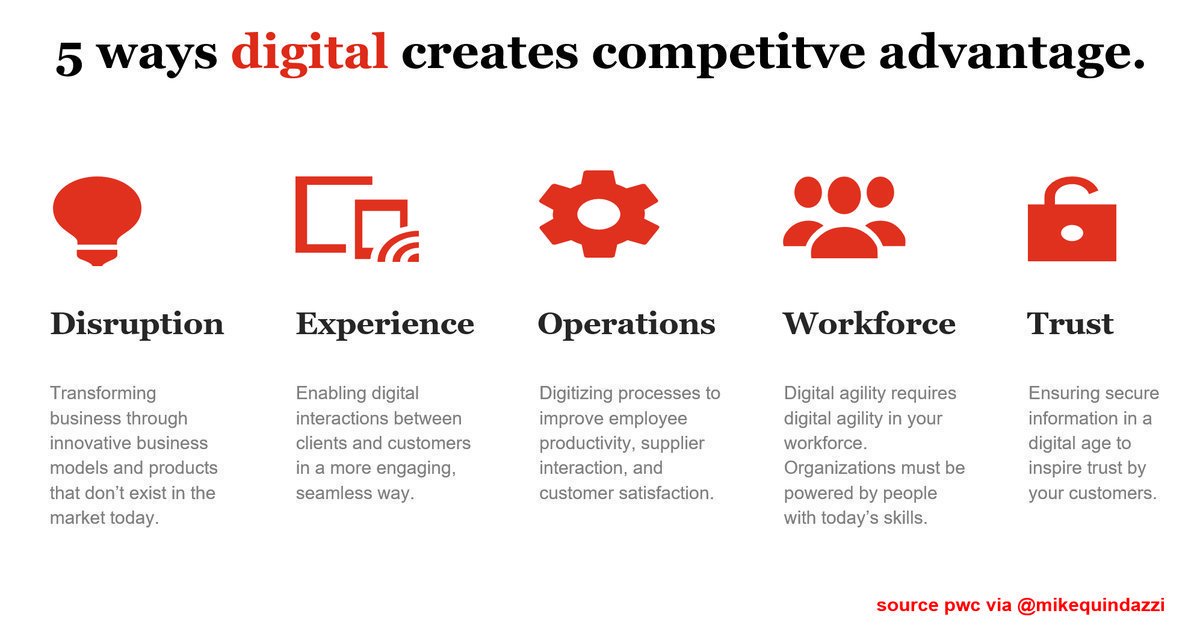 5 ways digital creates competitve advantage.

Disruption

Transforming business through innovative business models and products that don't exist in the market today.

Experience

Enabling digital interactions between clients and customers in a more engaging, seamless way.

Operations

Digitizing processes to improve employee productivity, supplier interaction, and customer satisfaction.

Workforce

Digital agility requires digital agility in your workforce. Organizations must be powered by people with today's skills.

Trust

Ensuring secure information in a digital age to inspire trust by your customers.

source pwc via @mikequindazzi